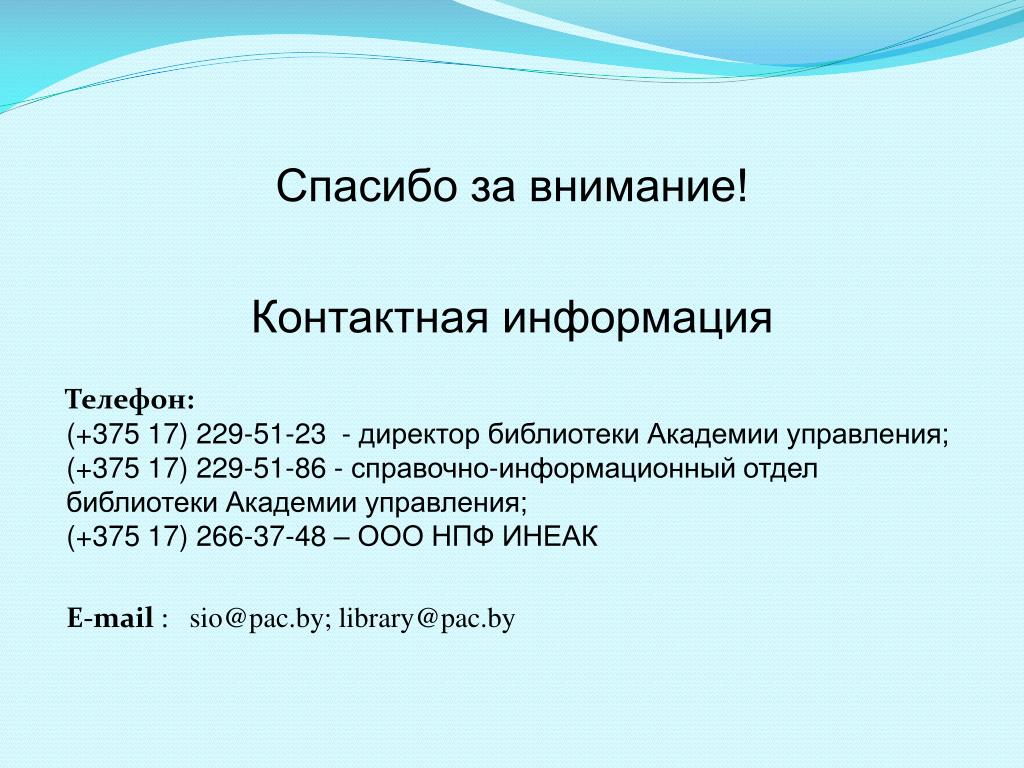 Спасибо за внимание!

Контактная информация

Телефон:
(+375 17) 229-51-23 - директор библиотеки Академии управления;
(+375 17) 229-51-86 - справочно-информационный отдел библиотеки Академии управления;
(+375 17) 266-37-48 – ООО НПФ ИНЕАК

E-mail : sio@pac.by; library@pac.by